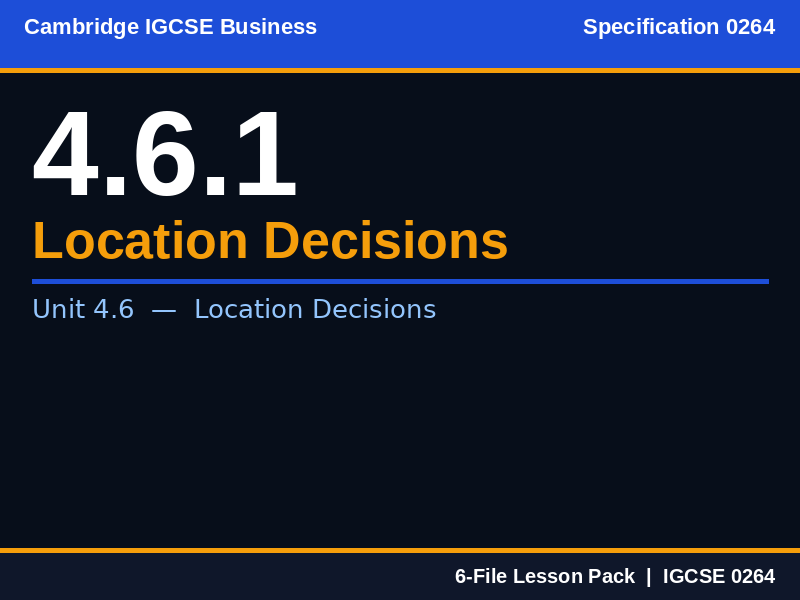 Cambridge IGCSE Business

Specification 0264

4.6.1

Location Decisions

Unit 4.6 — Location Decisions

6-File Lesson Pack | IGCSE 0264